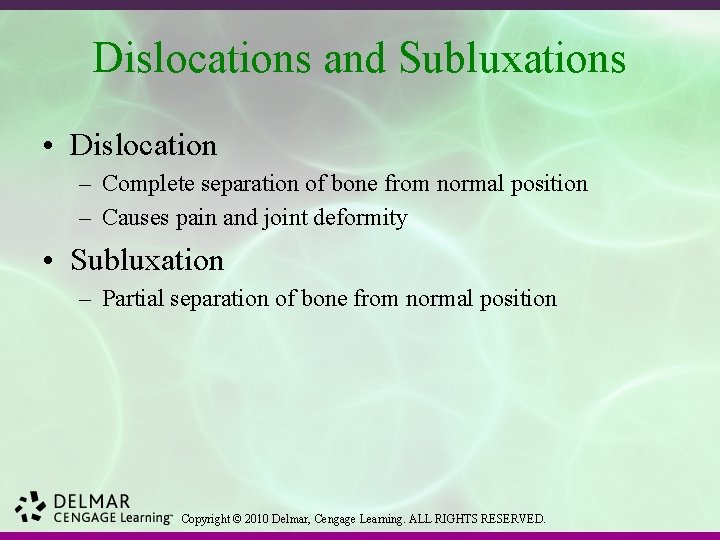 Dislocations and Subluxations

• Dislocation
– Complete separation of bone from normal position
– Causes pain and joint deformity

• Subluxation
– Partial separation of bone from normal position

DELMAR
CENGAGE Learning™ Copyright © 2010 Delmar, Cengage Learning. ALL RIGHTS RESERVED.